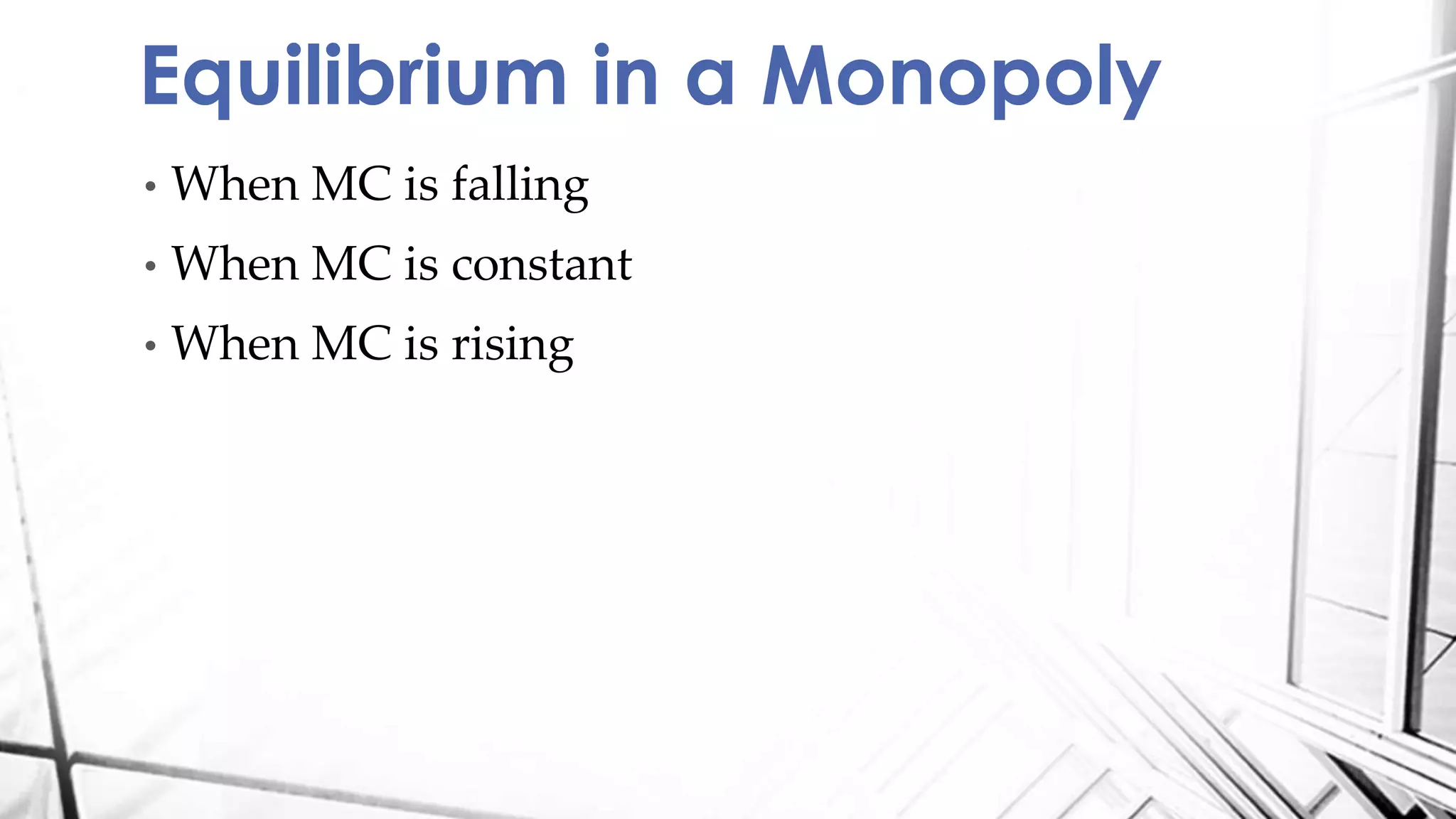 Equilibrium in a Monopoly

• When MC is falling
• When MC is constant
• When MC is rising